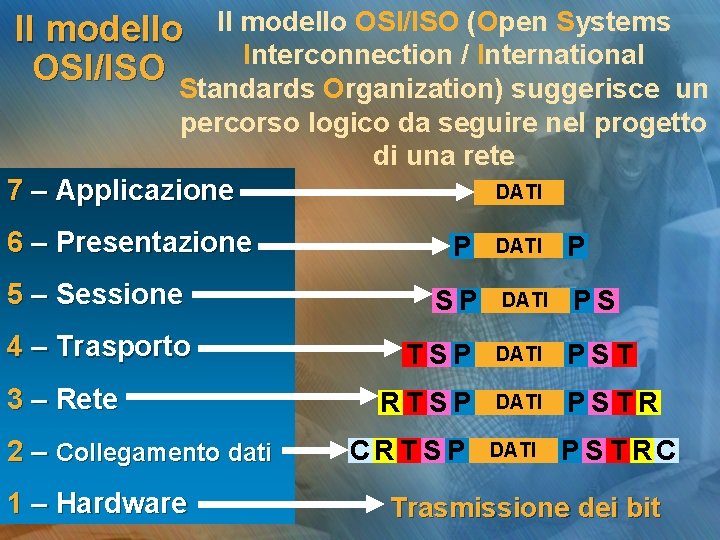 Il modello OSI/ISO

Il modello OSI/ISO (Open Systems Interconnection / International Standards Organization) suggerisce un percorso logico da seguire nel progetto di una rete

7 – Applicazione
DATI

6 – Presentazione
P DATI P

5 – Sessione
S P DATI P S

4 – Trasporto
T S P DATI P S T

3 – Rete
R T S P DATI P S T R

2 – Collegamento dati
C R T S P DATI P S T R C

1 – Hardware
Trasmissione dei bit